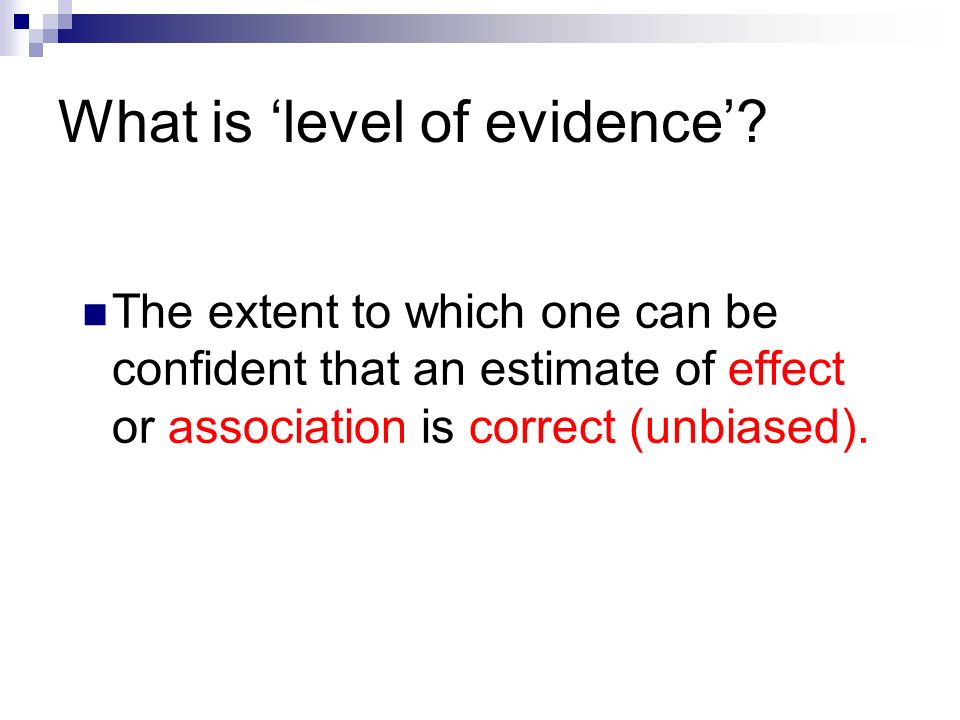 What is ‘level of evidence’?

The extent to which one can be confident that an estimate of effect or association is correct (unbiased).